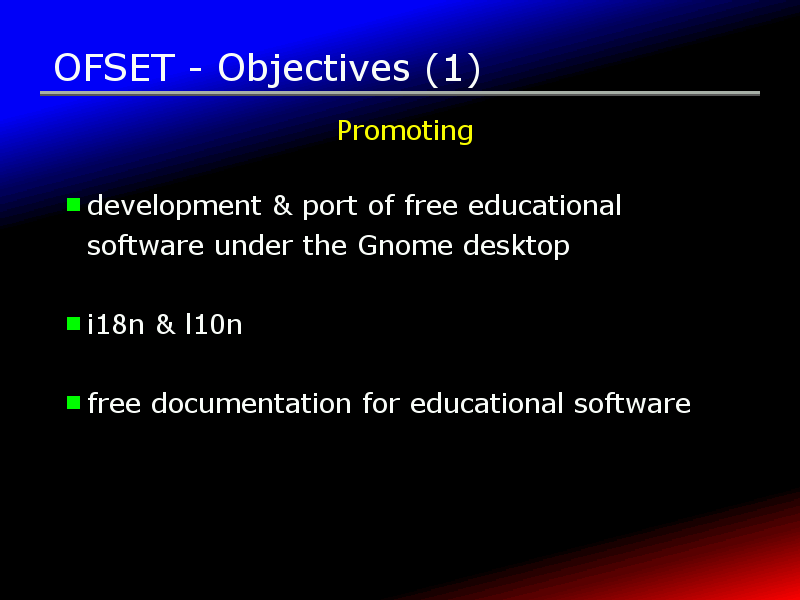 OFSET - Objectives (1)

Promoting

- development & port of free educational software under the Gnome desktop
- i18n & l10n
- free documentation for educational software